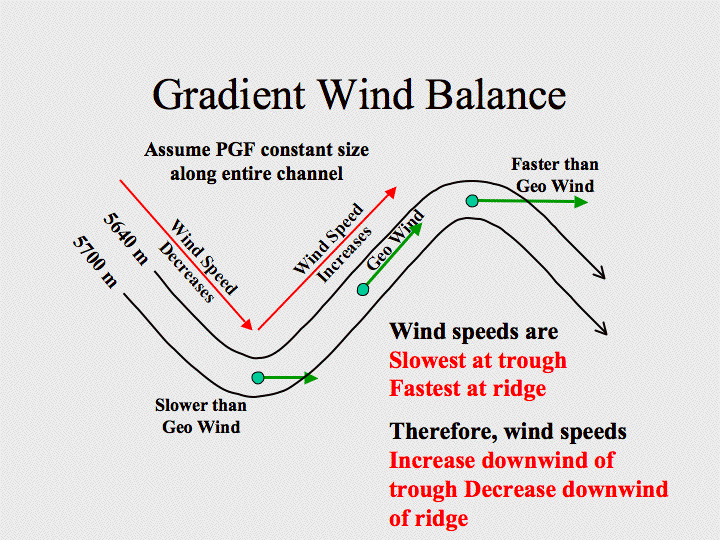 Gradient Wind Balance

Assume PGF constant size along entire channel

5640 m

5700 m

Wind Speed Decreases

Wind Speed Increases

Geo Wind

Faster than Geo Wind

Slower than Geo Wind

Wind speeds are
Slowest at trough
Fastest at ridge

Therefore, wind speeds
Increase downwind of trough Decrease downwind of ridge